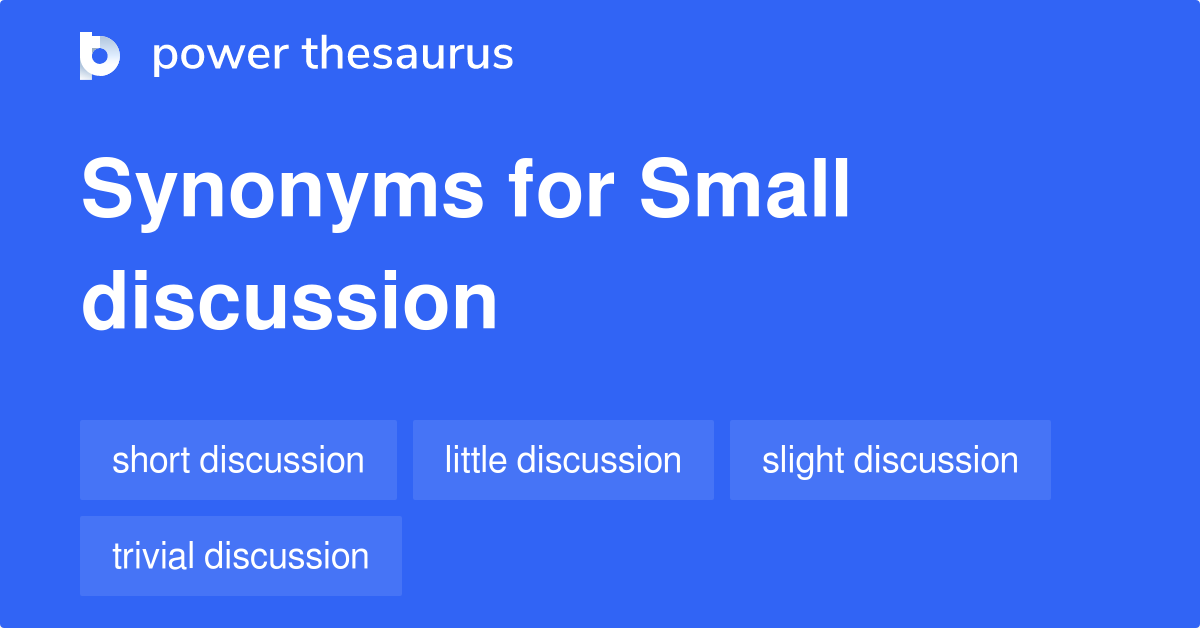 power thesaurus

Synonyms for Small discussion

short discussion
little discussion
slight discussion
trivial discussion